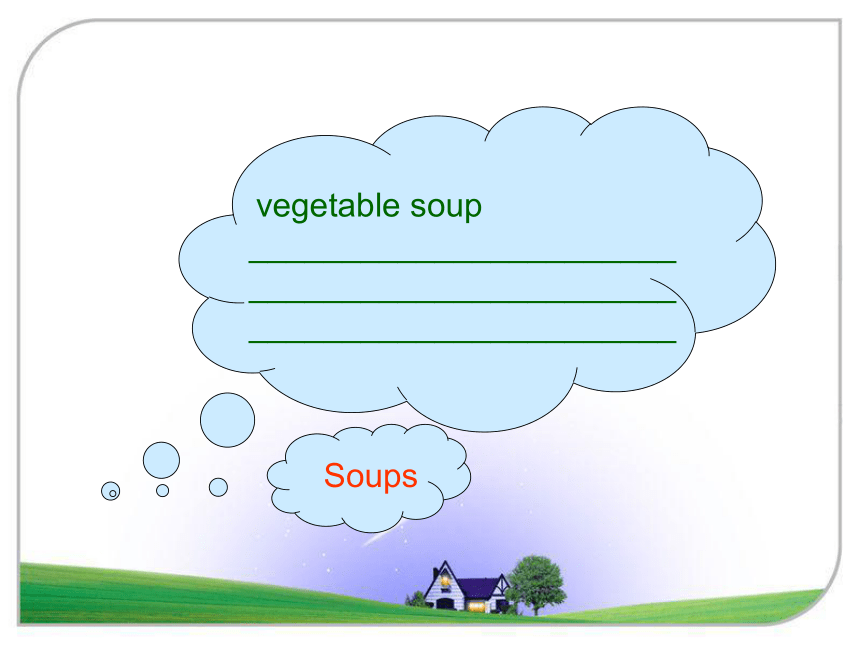 vegetable soup
______________________
______________________
______________________

Soups